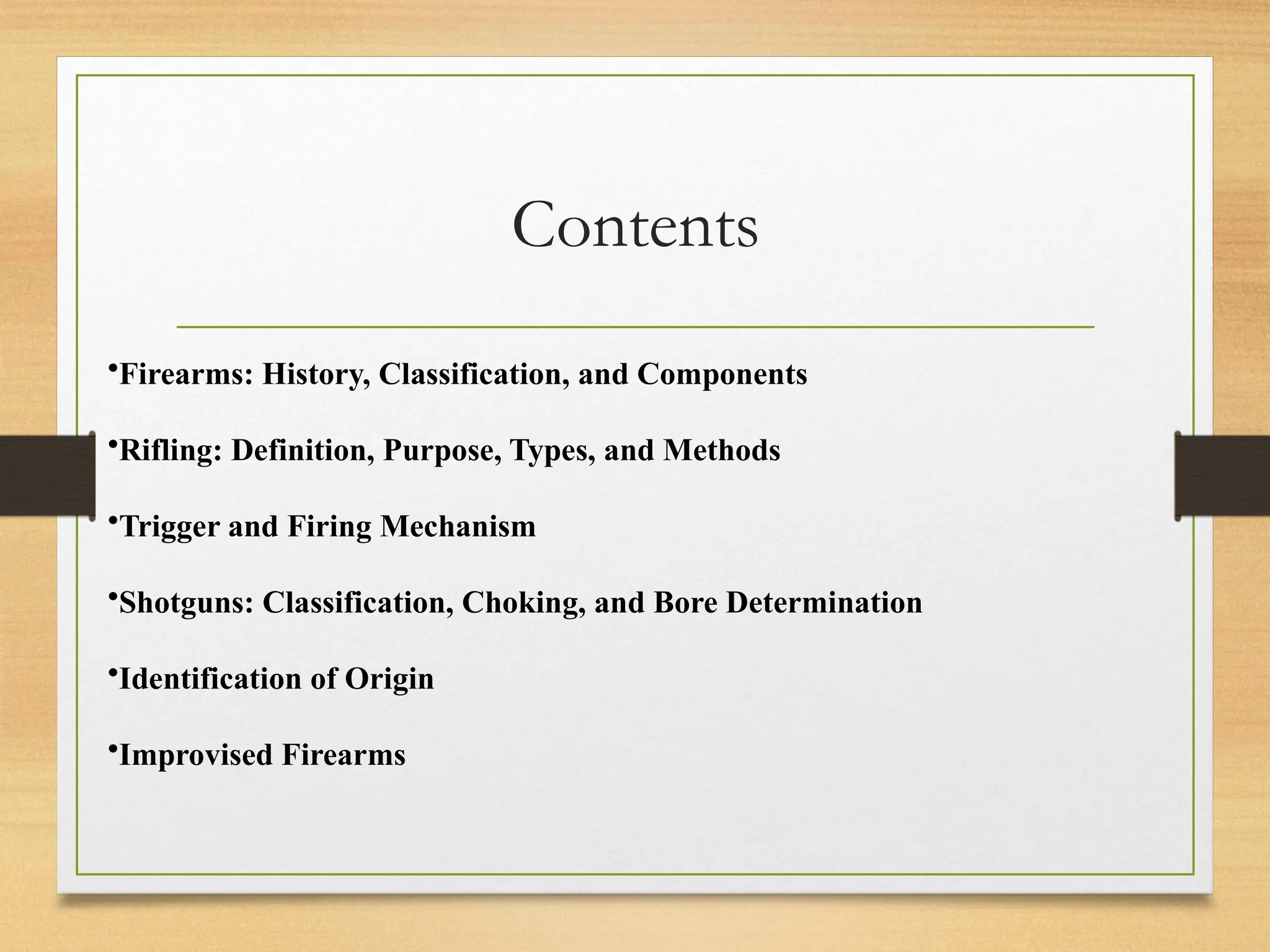 Contents

•Firearms: History, Classification, and Components

•Rifling: Definition, Purpose, Types, and Methods

•Trigger and Firing Mechanism

•Shotguns: Classification, Choking, and Bore Determination

•Identification of Origin

•Improvised Firearms